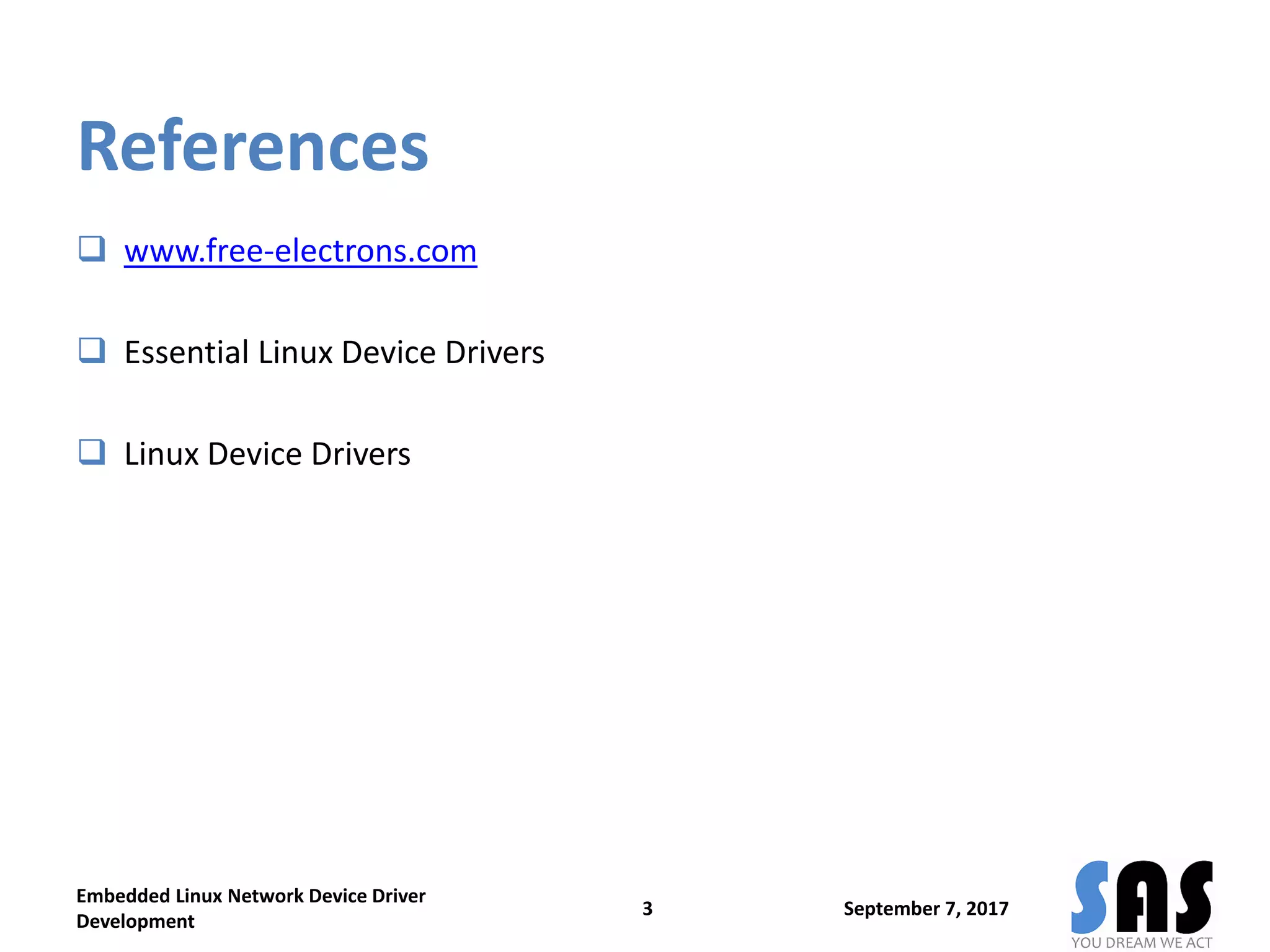 References

❑ www.free-electrons.com

❑ Essential Linux Device Drivers

❑ Linux Device Drivers

Embedded Linux Network Device Driver Development

3

September 7, 2017

SAS
YOU DREAM WE ACT